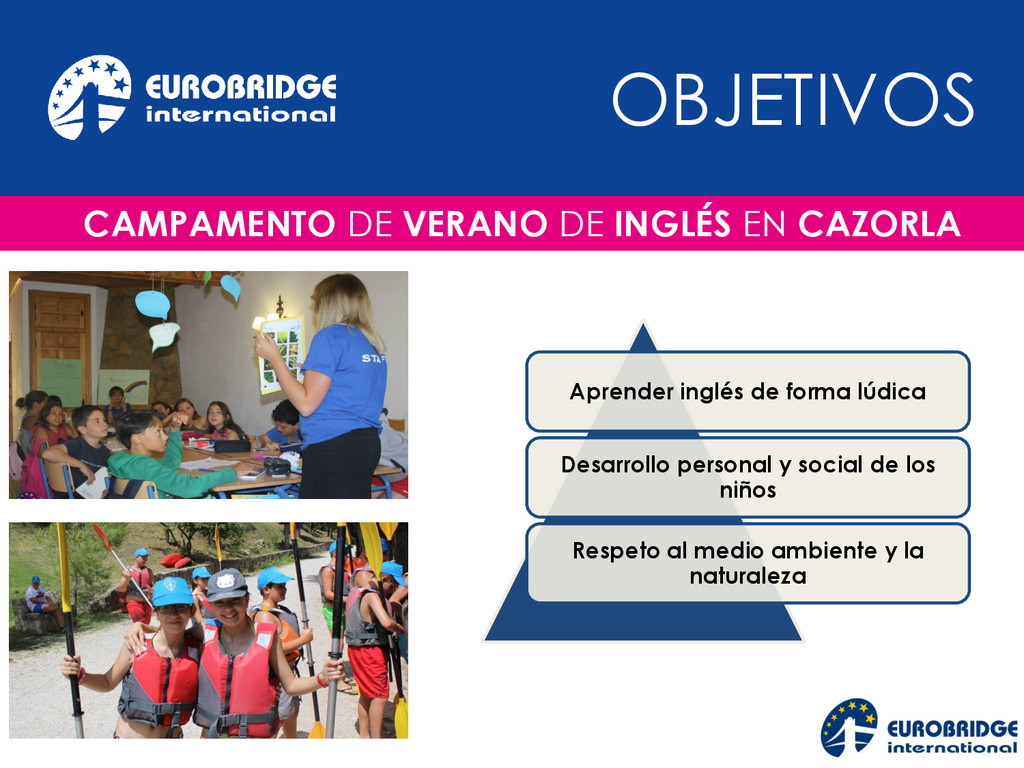 EUROBRIDGE international

OBJETIVOS

CAMPAMENTO DE VERANO DE INGLÉS EN CAZORLA

STAFF

Aprender inglés de forma lúdica

Desarrollo personal y social de los niños

Respeto al medio ambiente y la naturaleza

EUROBRIDGE international